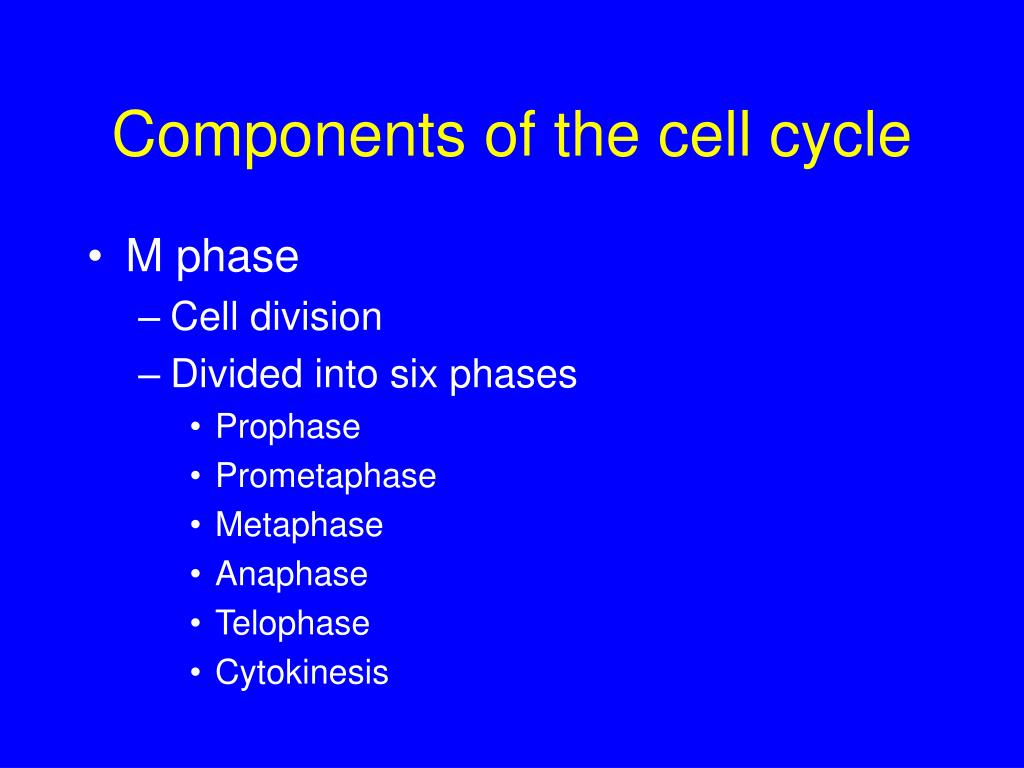 Components of the cell cycle

• M phase
– Cell division
– Divided into six phases
• Prophase
• Prometaphase
• Metaphase
• Anaphase
• Telophase
• Cytokinesis